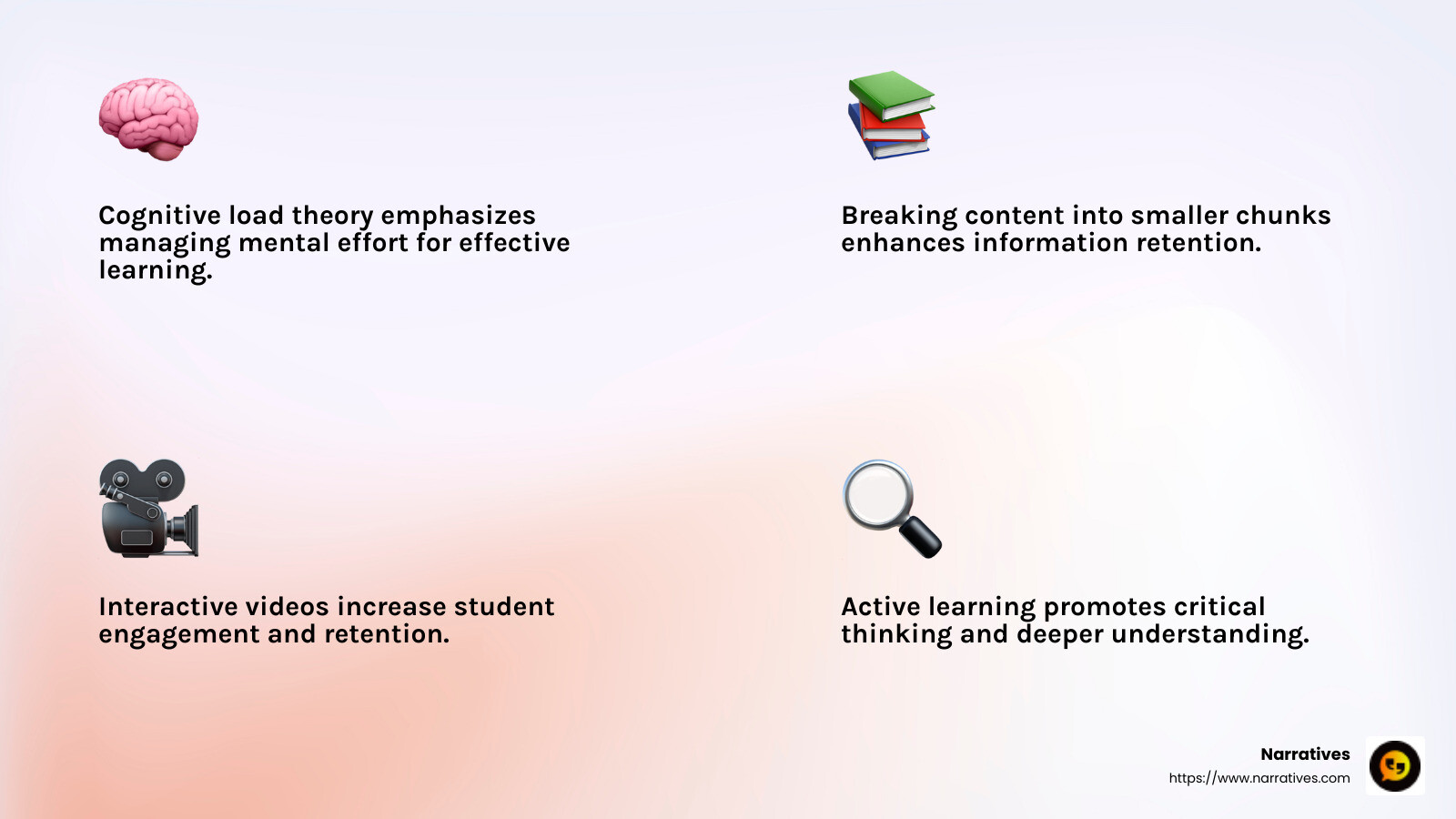 Cognitive load theory emphasizes managing mental effort for effective learning.

Breaking content into smaller chunks enhances information retention.

Interactive videos increase student engagement and retention.

Active learning promotes critical thinking and deeper understanding.

Narratives
https://www.narratives.com